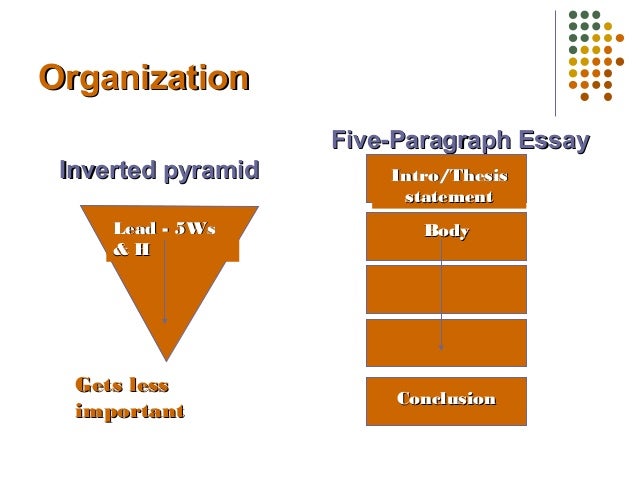 Organization

Inverted pyramid

Lead - 5Ws & H

Gets less important

Five-Paragraph Essay

Intro/Thesis statement

Body

Conclusion